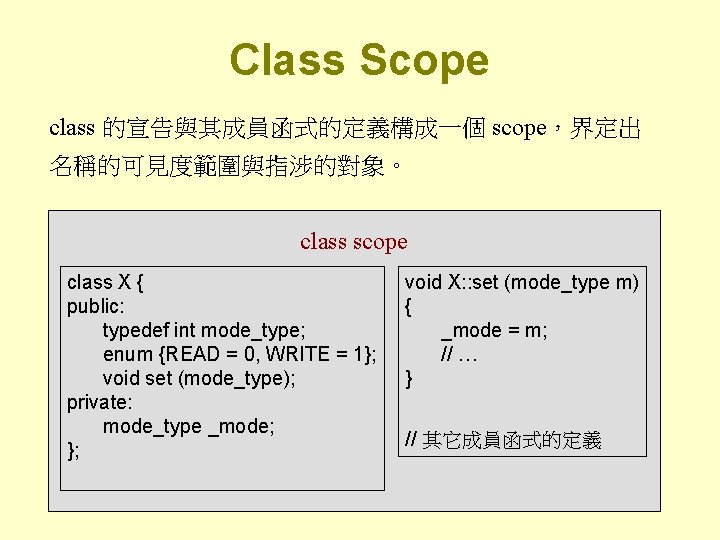 Class Scope

class 的宣告與其成員函式的定義構成一個 scope，界定出名稱的可見度範圍與指涉的對象。

class scope

class X {
public:
typedef int mode_type;
enum {READ = 0, WRITE = 1};
void set (mode_type);
private:
mode_type _mode;
};

void X::set (mode_type m)
{
_mode = m;
// …
}

// 其它成員函式的定義